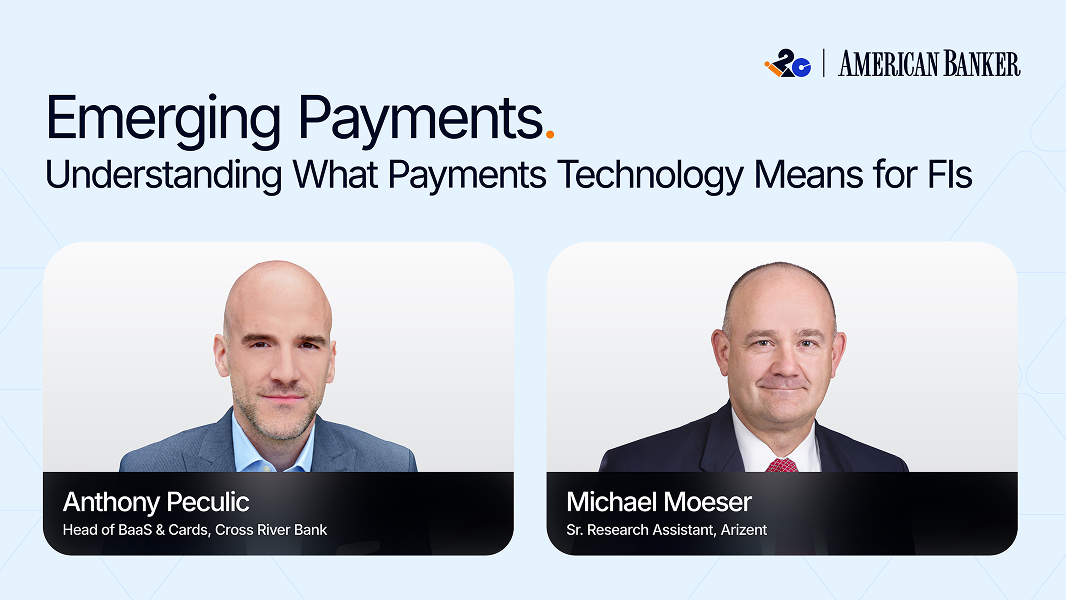 i2c | AMERICAN BANKER

Emerging Payments.

Understanding What Payments Technology Means for FIs

Anthony Peculic
Head of BaaS & Cards, Cross River Bank

Michael Moeser
Sr. Research Assistant, Arizent